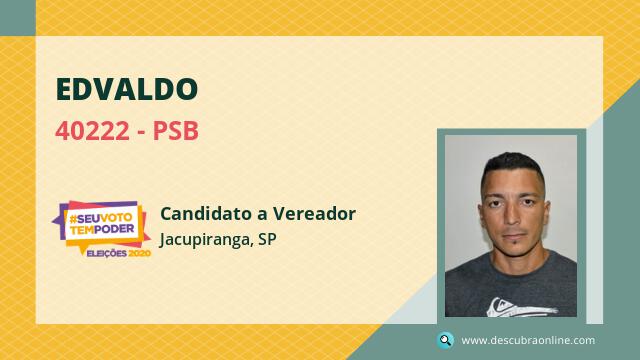 EDVALDO

40222 - PSB

#SEUVOTO TEMPODER
ELEIÇÕES 2020

Candidato a Vereador
Jacupiranga, SP

www.descubraonline.com